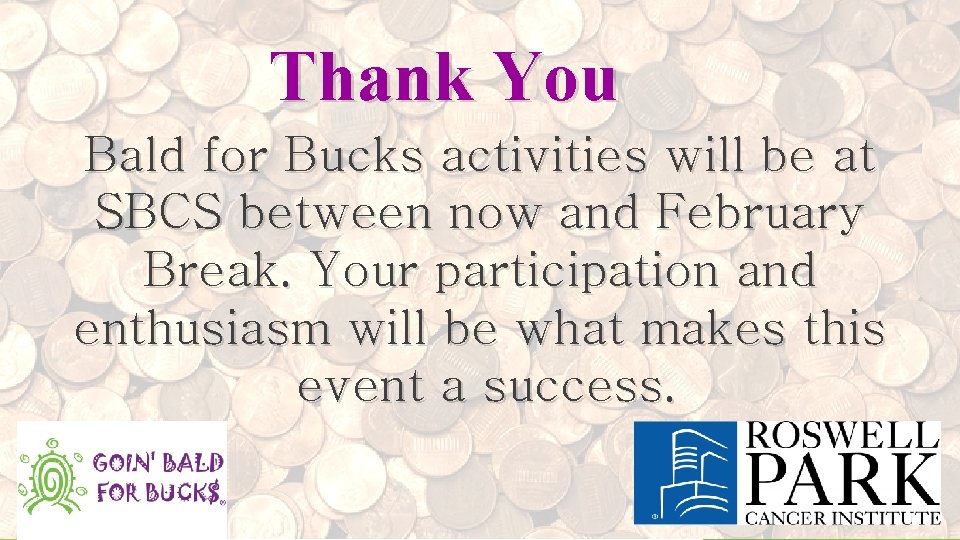 Thank You

Bald for Bucks activities will be at SBCS between now and February Break. Your participation and enthusiasm will be what makes this event a success.

GOIN' BALD FOR BUCK$

ROSWELL PARK CANCER INSTITUTE